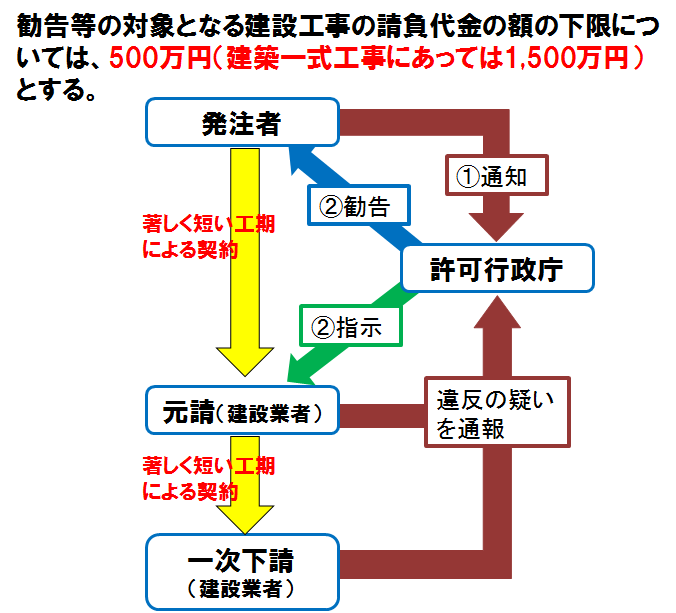 勧告等の対象となる建設工事の請負代金の額の下限については、500万円（建築一式工事にあっては1,500万円）とする。

発注者

①通知

②勧告

著しく短い工期による契約

許可行政庁

②指示

元請（建設業者）

違反の疑いを通報

著しく短い工期による契約

一次下請（建設業者）